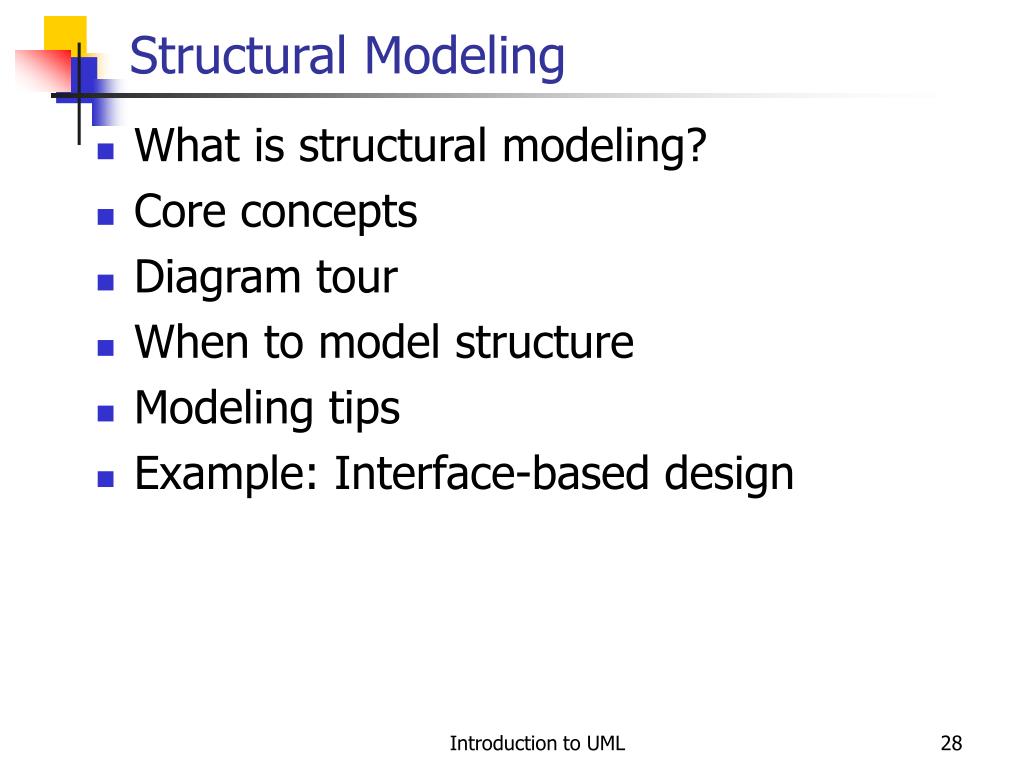 Structural Modeling

- What is structural modeling?
- Core concepts
- Diagram tour
- When to model structure
- Modeling tips
- Example: Interface-based design

Introduction to UML

28